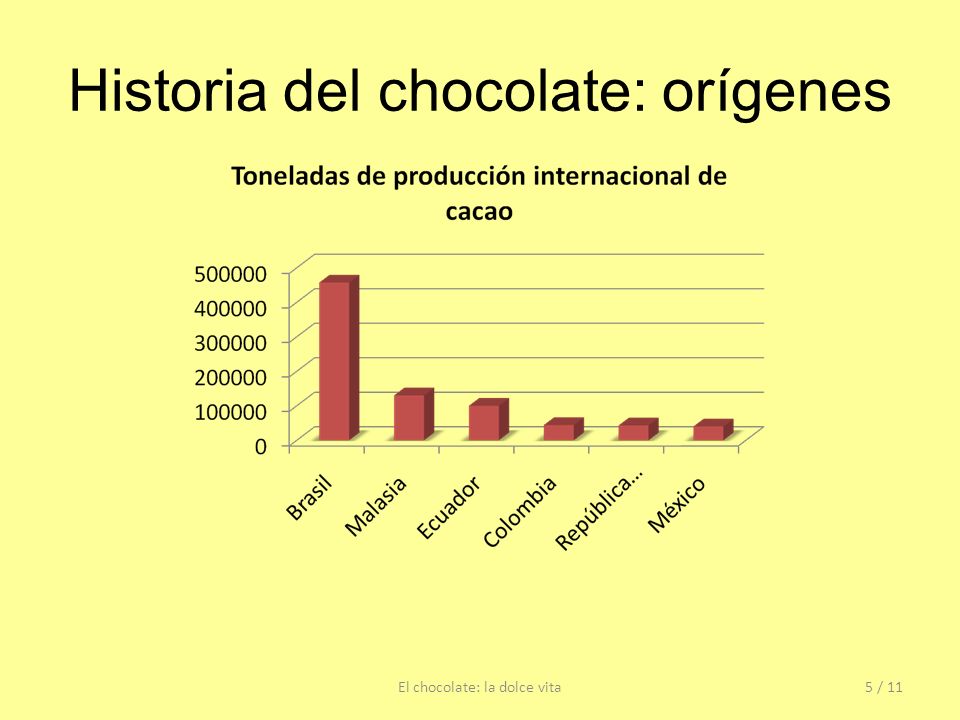 Historia del chocolate: orígenes

Toneladas de producción internacional de cacao

500000
400000
300000
200000
100000
0

Brasil
Malasia
Ecuador
Colombia
República...
México

El chocolate: la dolce vita

5 / 11